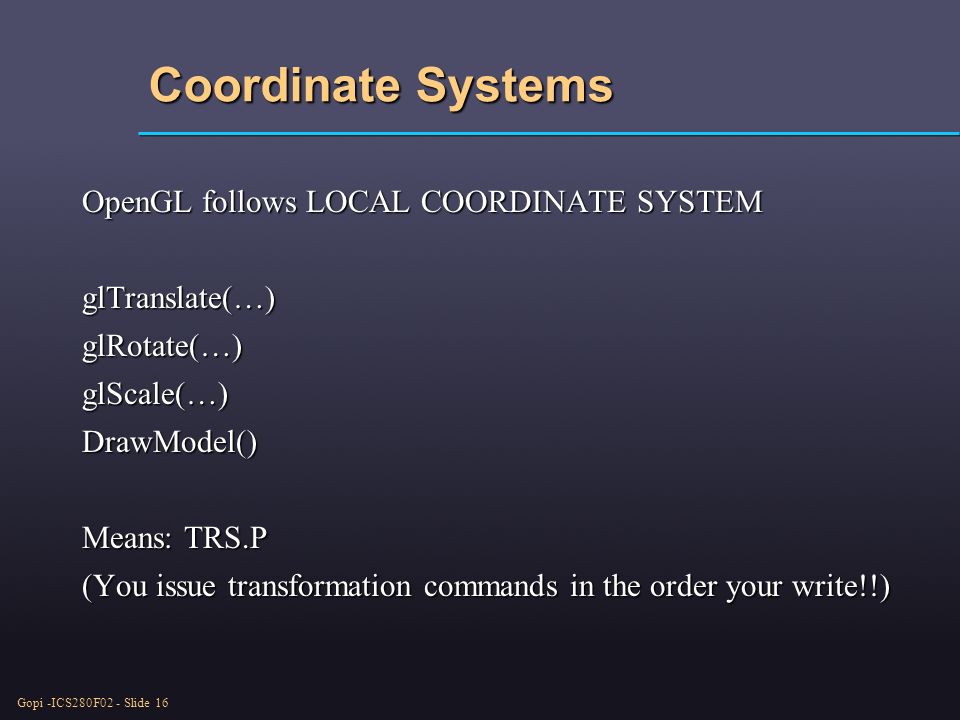 Coordinate Systems

OpenGL follows LOCAL COORDINATE SYSTEM

glTranslate(…)
glRotate(…)
glScale(…)
DrawModel()

Means: TRS.P
(You issue transformation commands in the order your write!!)

Gopi -ICS280F02 - Slide 16